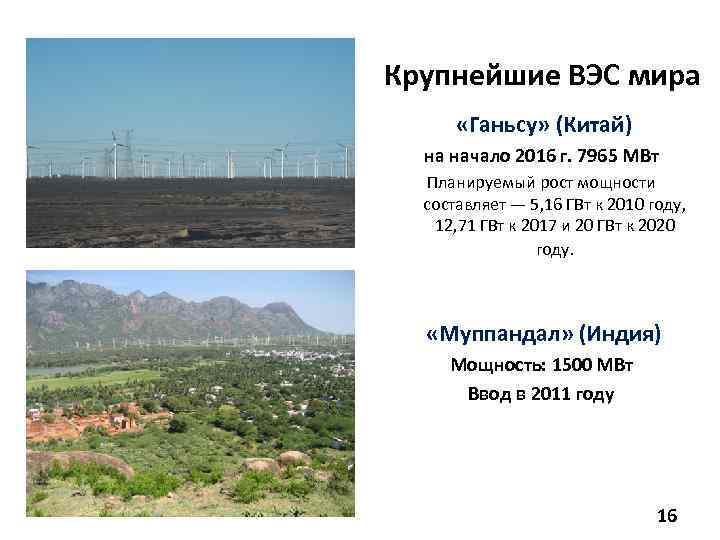 Крупнейшие ВЭС мира

«Ганьсу» (Китай)

на начало 2016 г. 7965 МВт

Планируемый рост мощности составляет — 5,16 ГВт к 2010 году, 12,71 ГВт к 2017 и 20 ГВт к 2020 году.

«Муппандал» (Индия)

Мощность: 1500 МВт

Ввод в 2011 году

16